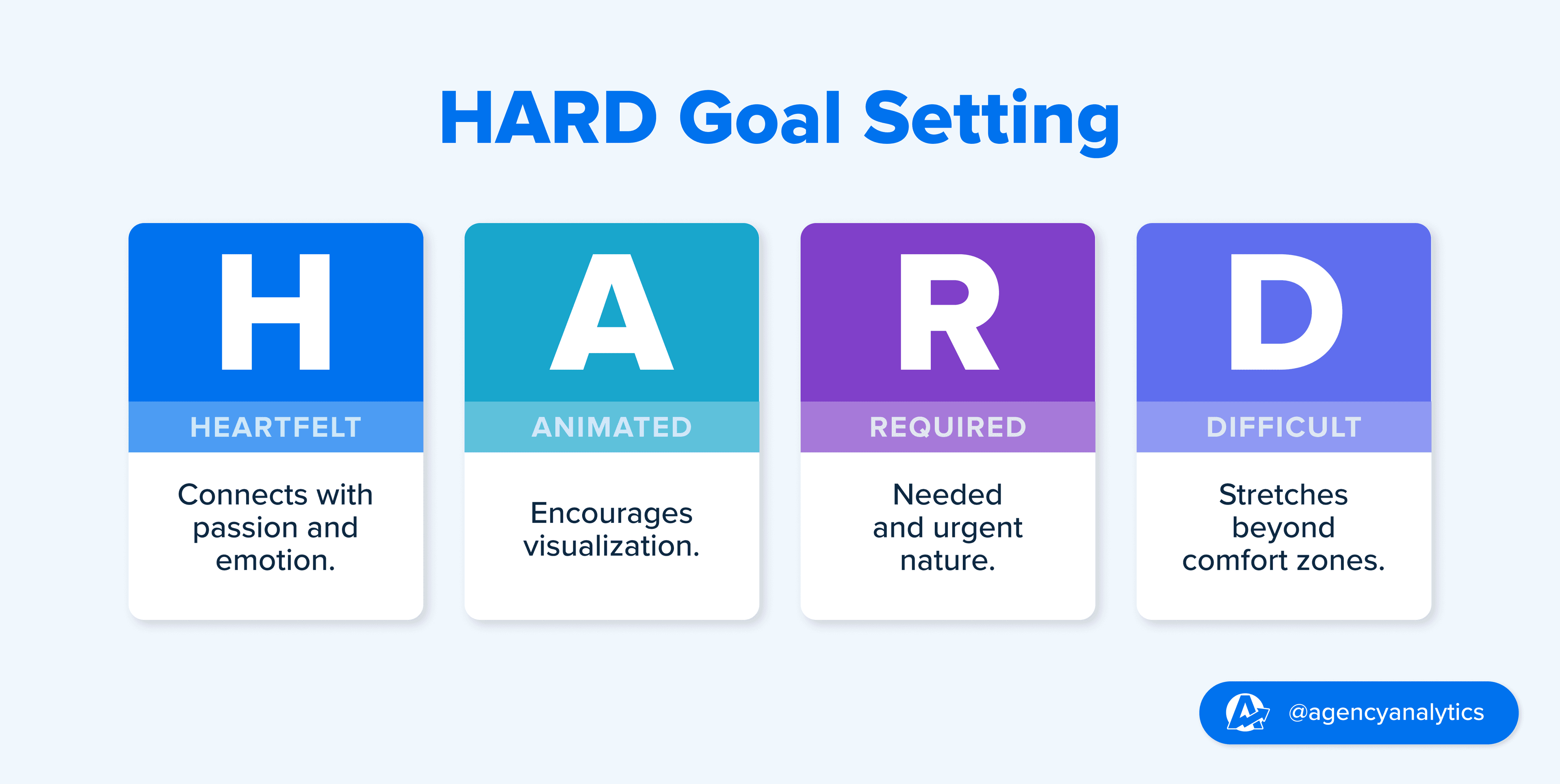 HARD Goal Setting

H
HEARTFELT
Connects with passion and emotion.

A
ANIMATED
Encourages visualization.

R
REQUIRED
Needed and urgent nature.

D
DIFFICULT
Stretches beyond comfort zones.

@agencyanalytics